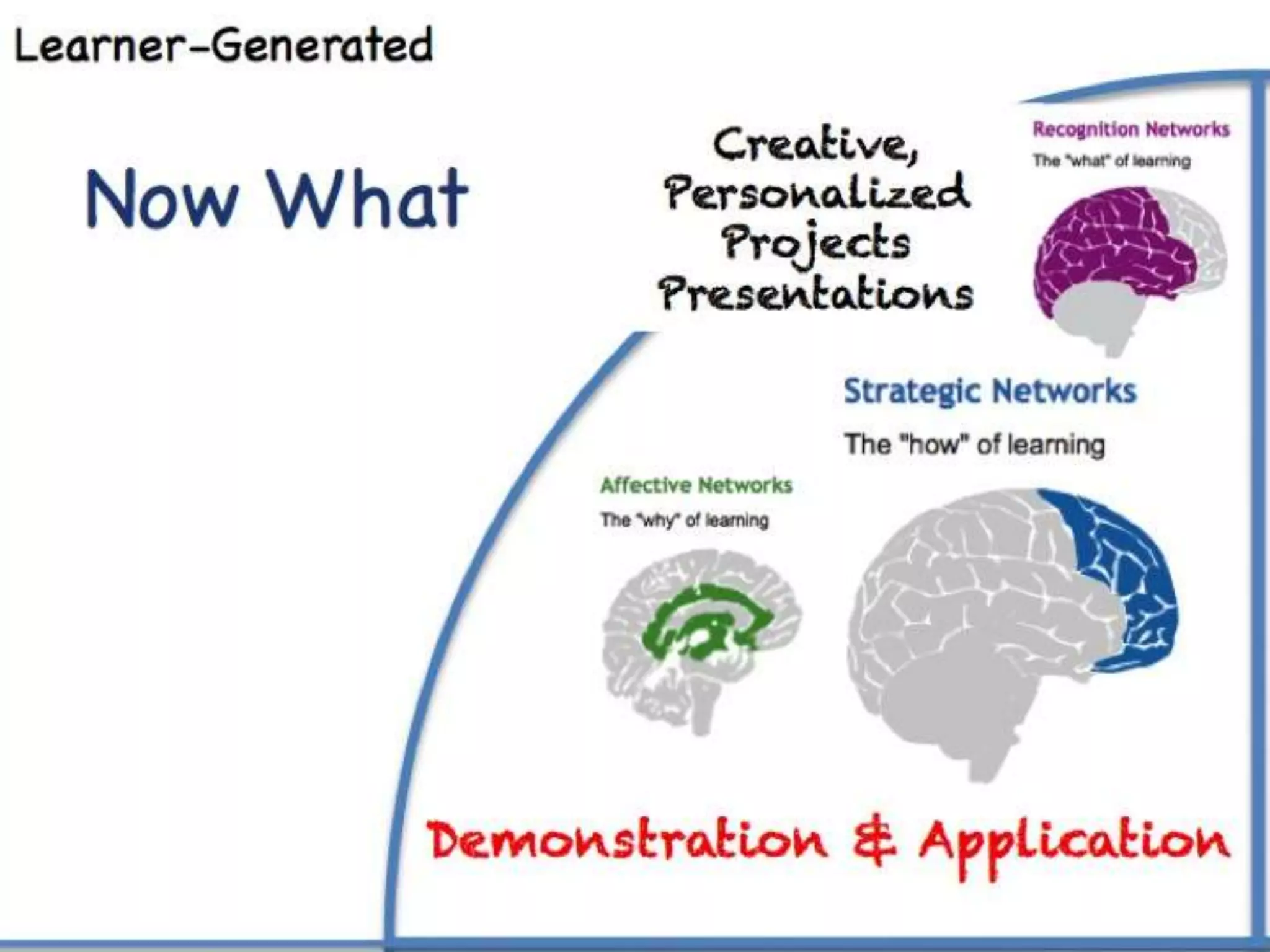 Learner-Generated

Now What

Creative, Personalized Projects Presentations

Recognition Networks

The "what" of learning

Strategic Networks

The "how" of learning

Affective Networks

The "why" of learning

Demonstration & Application